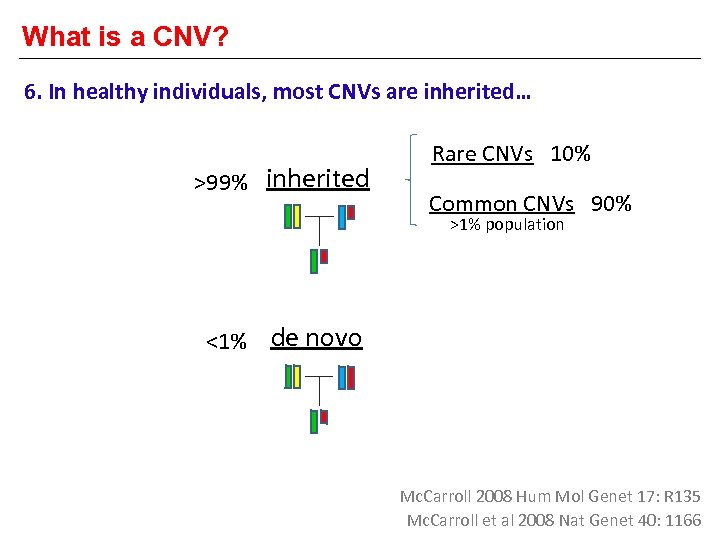 What is a CNV?

6. In healthy individuals, most CNVs are inherited…

>99% inherited

Rare CNVs 10%

Common CNVs 90%
>1% population

<1% de novo

McCarroll 2008 Hum Mol Genet 17: R135
McCarroll et al 2008 Nat Genet 40: 1166